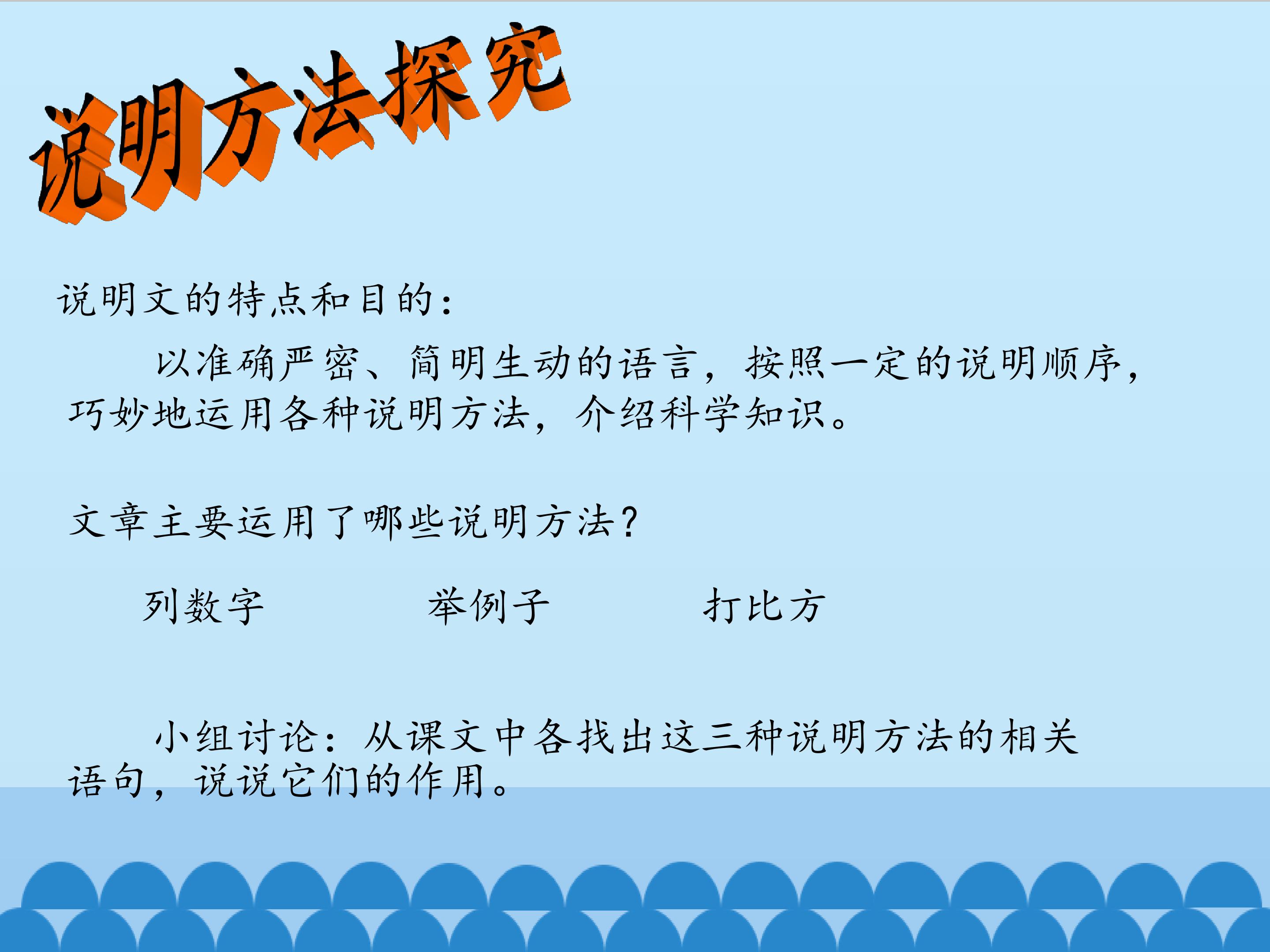 说明方法探究

说明文的特点和目的：

以准确严密、简明生动的语言，按照一定的说明顺序，巧妙地运用各种说明方法，介绍科学知识。

文章主要运用了哪些说明方法？

列数字 举例子 打比方

小组讨论：从课文中各找出这三种说明方法的相关语句，说说它们的作用。